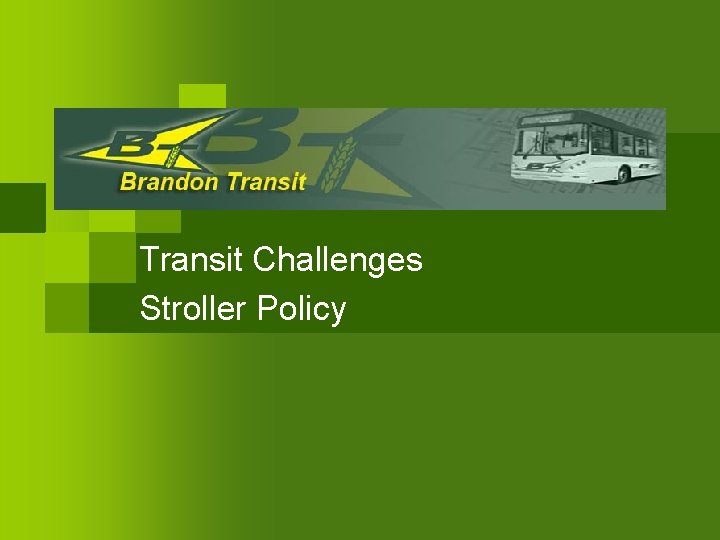 BT
Brandon Transit

Transit Challenges
Stroller Policy